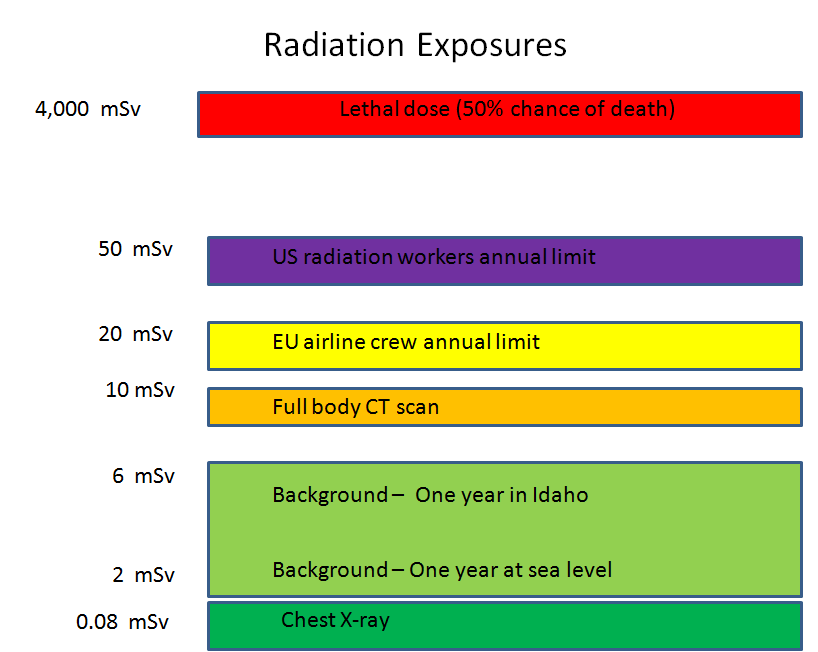 Radiation Exposures

4,000 mSv
Lethal dose (50% chance of death)

50 mSv
US radiation workers annual limit

20 mSv
EU airline crew annual limit

10 mSv
Full body CT scan

6 mSv
Background – One year in Idaho

2 mSv
Background – One year at sea level

0.08 mSv
Chest X-ray